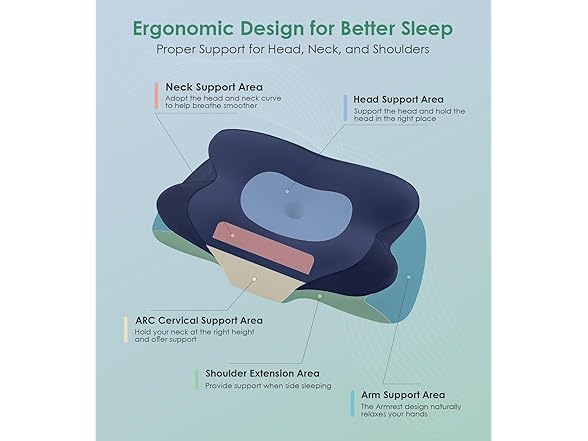 Ergonomic Design for Better Sleep
Proper Support for Head, Neck, and Shoulders

Neck Support Area
Adopt the head and neck curve to help breathe smoother

Head Support Area
Support the head and hold the head in the right place

ARC Cervical Support Area
Hold your neck at the right height and offer support

Shoulder Extension Area
Provide support when side sleeping

Arm Support Area
The Armrest design naturally relaxes your hands